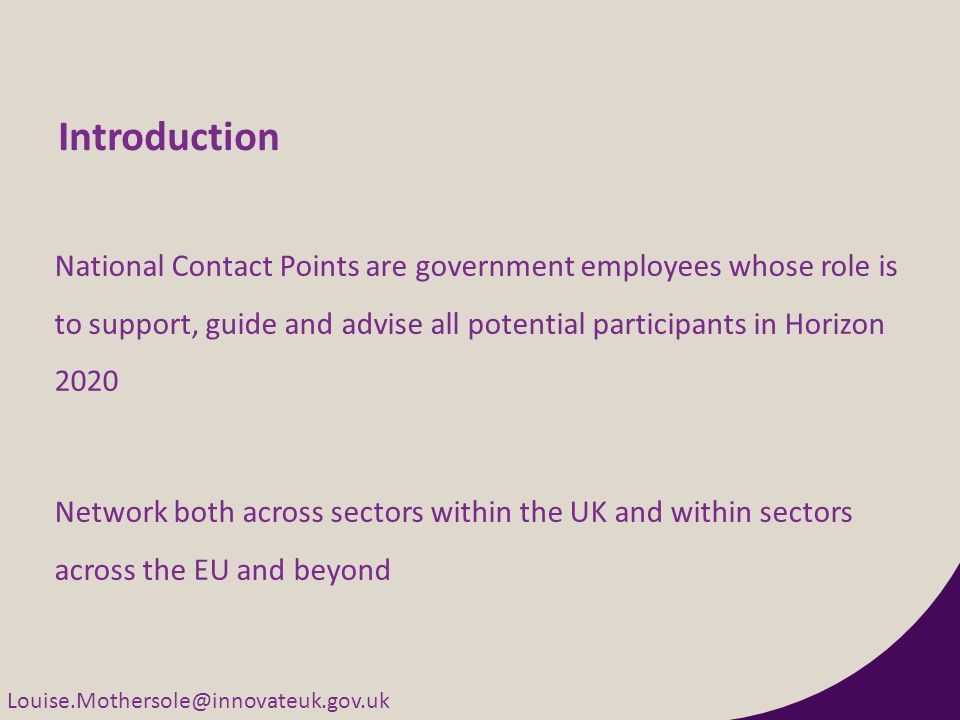 Introduction

National Contact Points are government employees whose role is to support, guide and advise all potential participants in Horizon 2020

Network both across sectors within the UK and within sectors across the EU and beyond

Louise.Mothersole@innovateuk.gov.uk